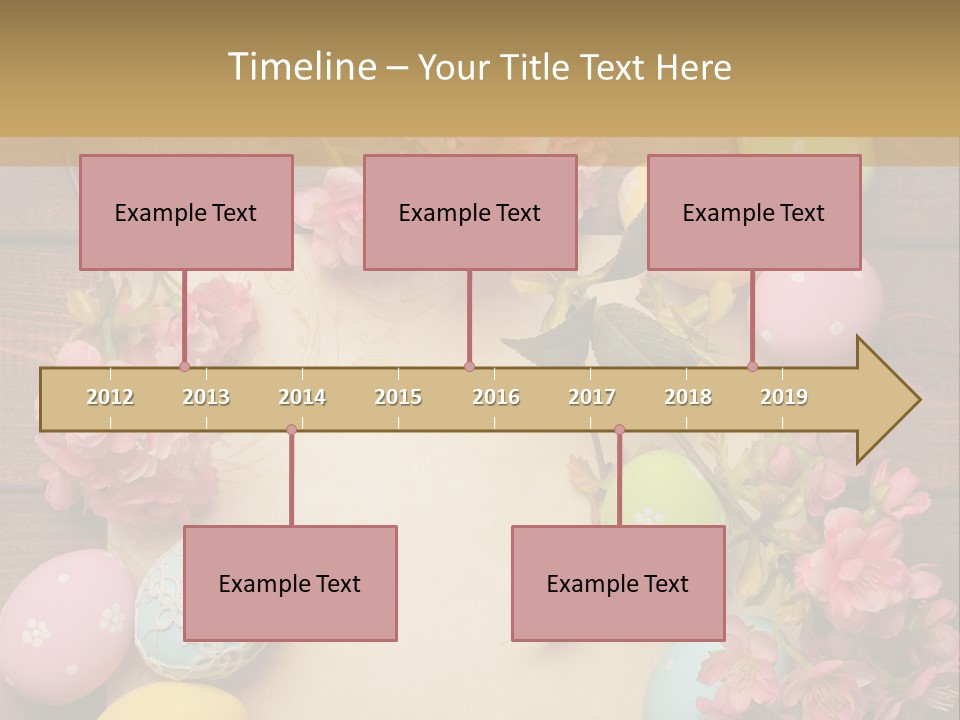 Timeline – Your Title Text Here

Example Text

Example Text

Example Text

2012 2013 2014 2015 2016 2017 2018 2019

Example Text

Example Text